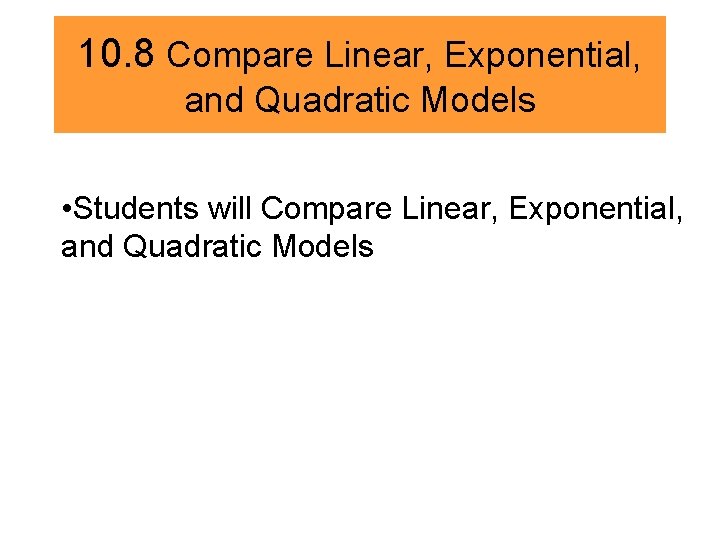 10.8 Compare Linear, Exponential, and Quadratic Models

•Students will Compare Linear, Exponential, and Quadratic Models